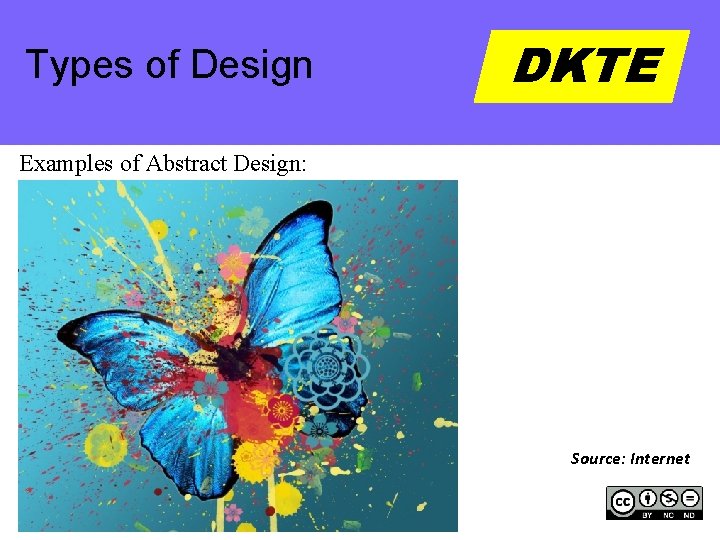 Types of Design

DKTE

Examples of Abstract Design:

Source: Internet

cc BY NC ND